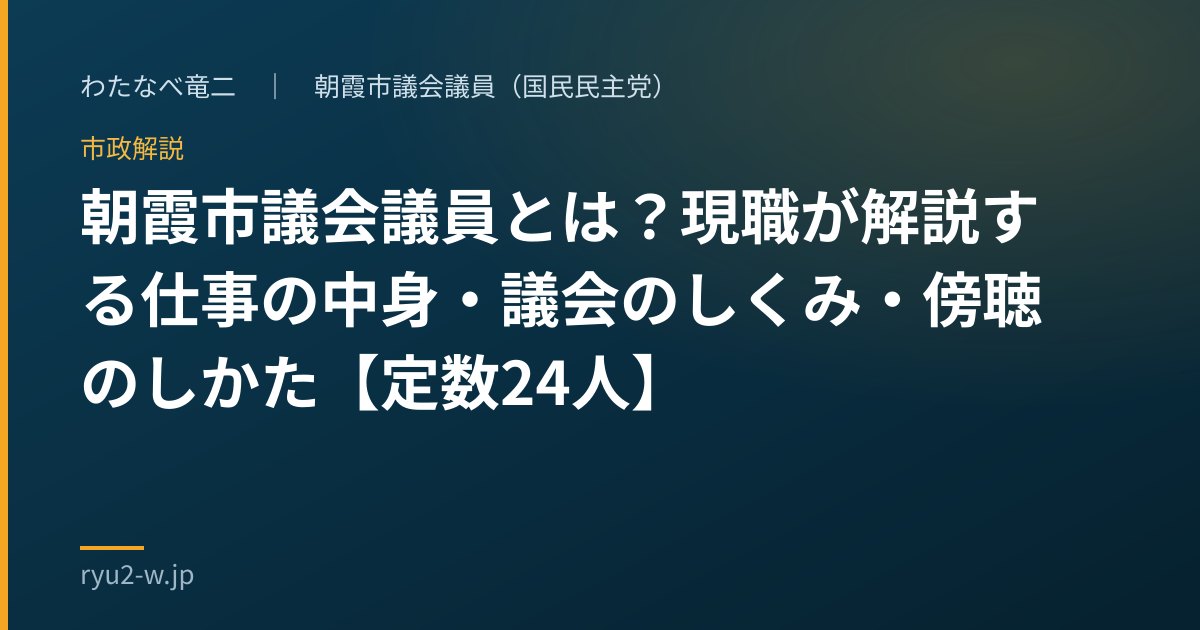 わたなべ竜二 ｜ 朝霞市議会議員（国民民主党）

市政解説

朝霞市議会議員とは？現職が解説する仕事の中身・議会のしくみ・傍聴のしかた【定数24人】

ryu2-w.jp